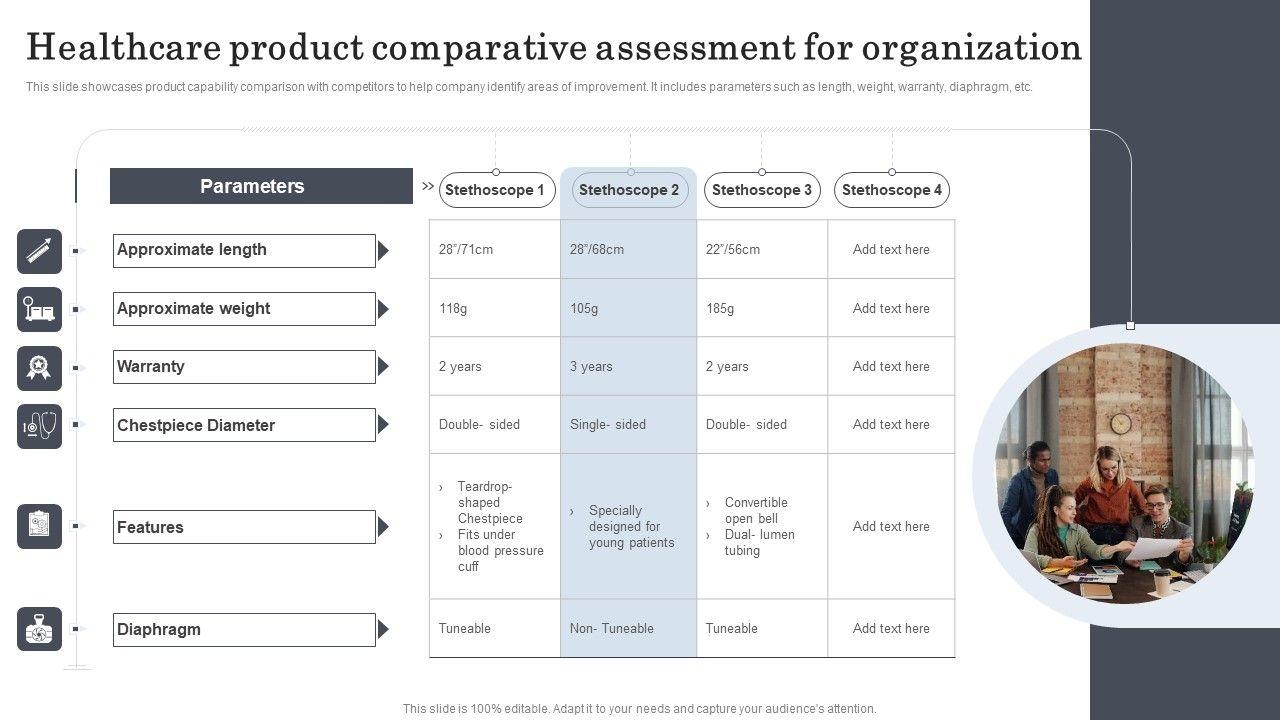 Healthcare product comparative assessment for organization

This slide showcases product capability comparison with competitors to help company identify areas of improvement. It includes parameters such as length, weight, warranty, diaphragm, etc.

| Parameters | Stethoscope 1 | Stethoscope 2 | Stethoscope 3 | Stethoscope 4 |
|---|---|---|---|---|
| Approximate length | 28"/71cm | 28"/68cm | 22"/56cm | Add text here |
| Approximate weight | 118g | 105g | 185g | Add text here |
| Warranty | 2 years | 3 years | 2 years | Add text here |
| Chestpiece Diameter | Double- sided | Single- sided | Double- sided | Add text here |
| Features | › Teardrop-shaped Chestpiece › Fits under blood pressure cuff | › Specially designed for young patients | › Convertible open bell › Dual- lumen tubing | Add text here |
| Diaphragm | Tuneable | Non- Tuneable | Tuneable | Add text here |

This slide is 100% editable. Adapt it to your needs and capture your audience's attention.